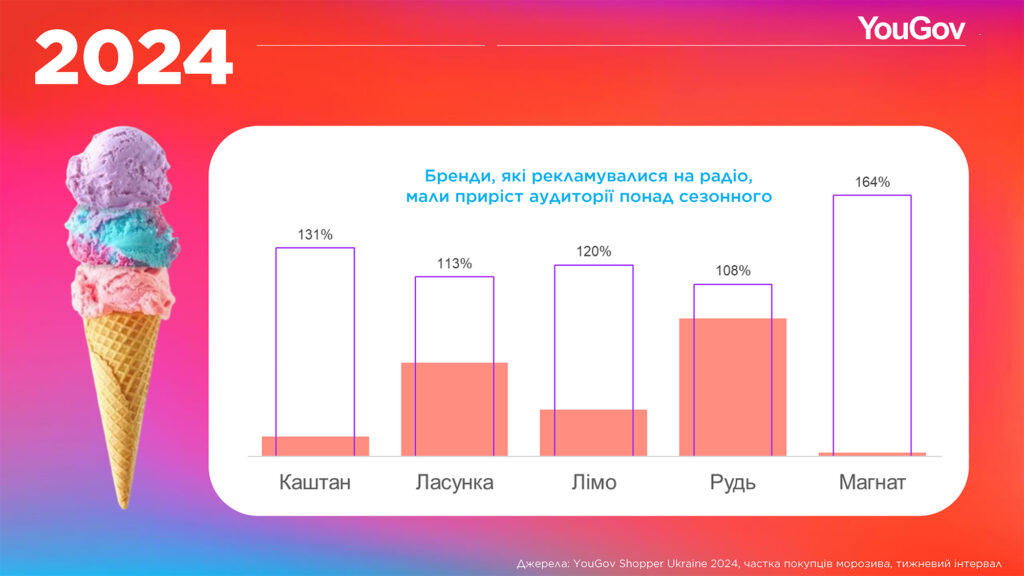 2024

YouGov

Бренди, які рекламувалися на радіо, мали приріст аудиторії понад сезонного

131%
113%
120%
108%
164%

Каштан
Ласунка
Лімо
Рудь
Магнат

Джерела: YouGov Shopper Ukraine 2024, частка покупців морозива, тижневий інтервал